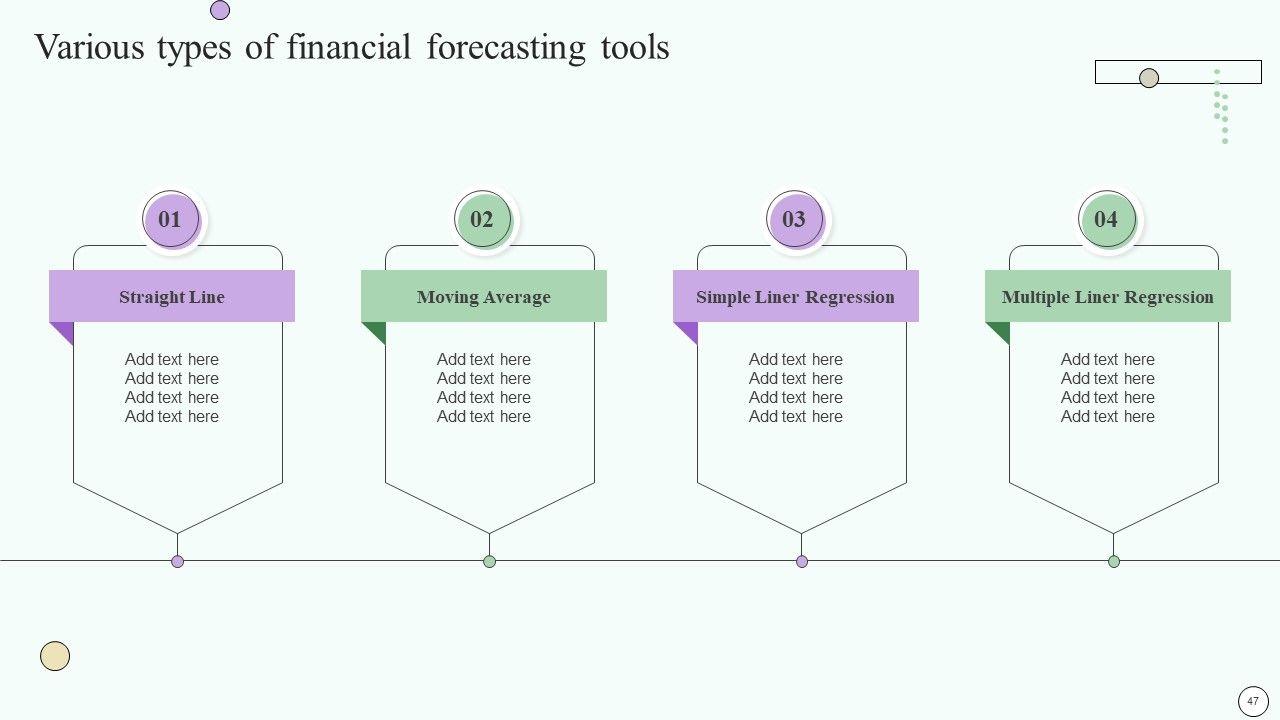 Various types of financial forecasting tools

01

Straight Line

Add text here
Add text here
Add text here
Add text here

02

Moving Average

Add text here
Add text here
Add text here
Add text here

03

Simple Liner Regression

Add text here
Add text here
Add text here
Add text here

04

Multiple Liner Regression

Add text here
Add text here
Add text here
Add text here

47